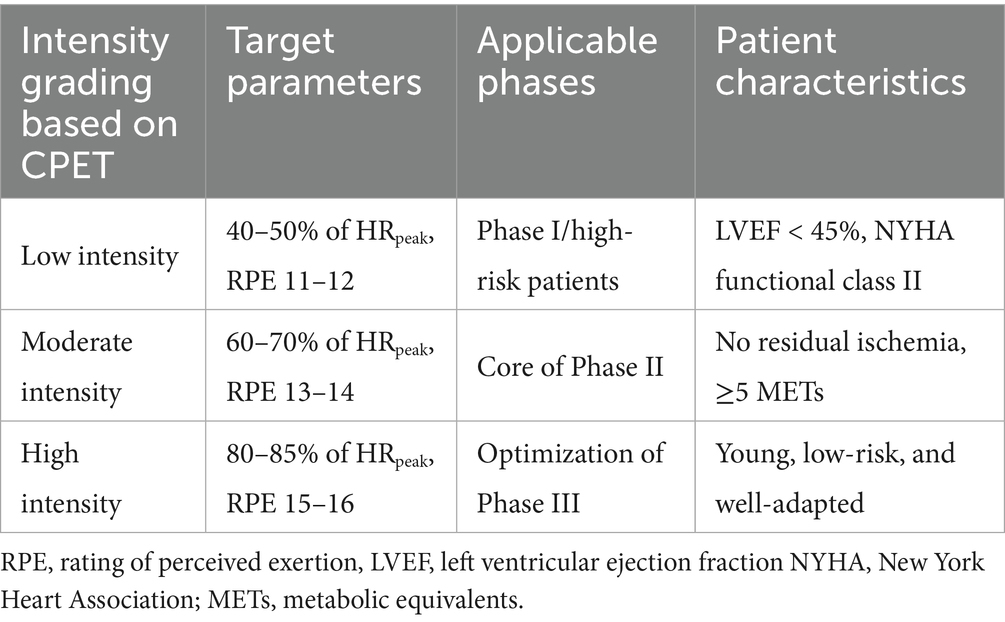 | Intensity grading based on CPET | Target parameters | Applicable phases | Patient characteristics |
|---|---|---|---|
| Low intensity | 40–50% of $HR_{peak}$, RPE 11–12 | Phase I/high-risk patients | LVEF < 45%, NYHA functional class II |
| Moderate intensity | 60–70% of $HR_{peak}$, RPE 13–14 | Core of Phase II | No residual ischemia, ≥5 METs |
| High intensity | 80–85% of $HR_{peak}$, RPE 15–16 | Optimization of Phase III | Young, low-risk, and well-adapted |

RPE, rating of perceived exertion, LVEF, left ventricular ejection fraction NYHA, New York Heart Association; METs, metabolic equivalents.